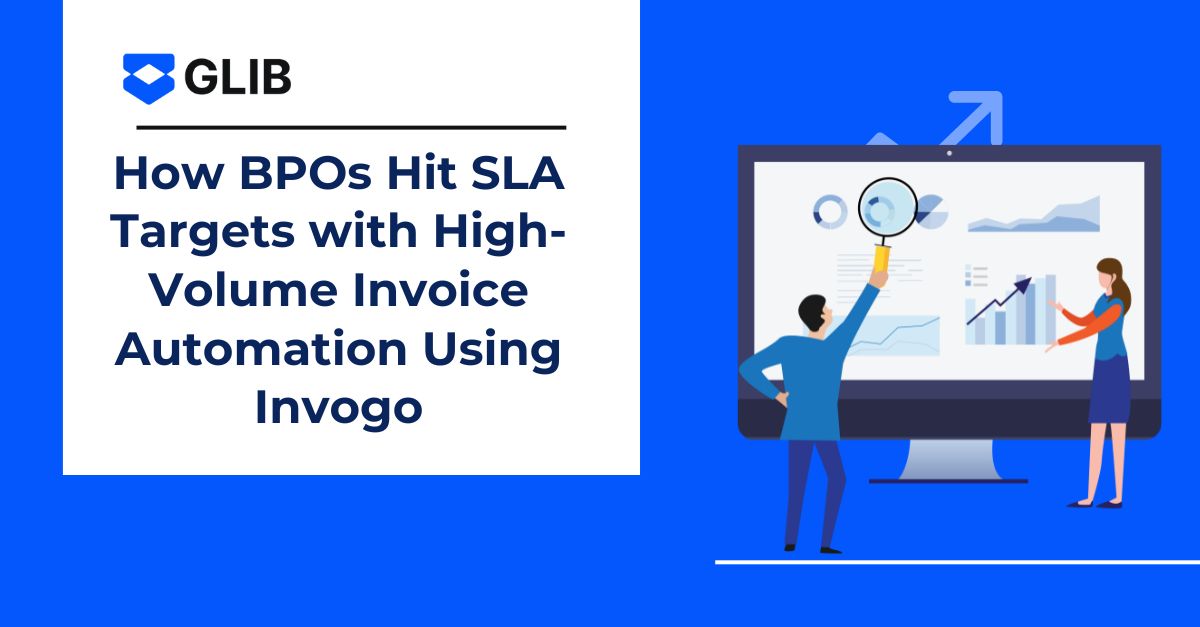 GLIB

How BPOs Hit SLA Targets with High-Volume Invoice Automation Using Invogo